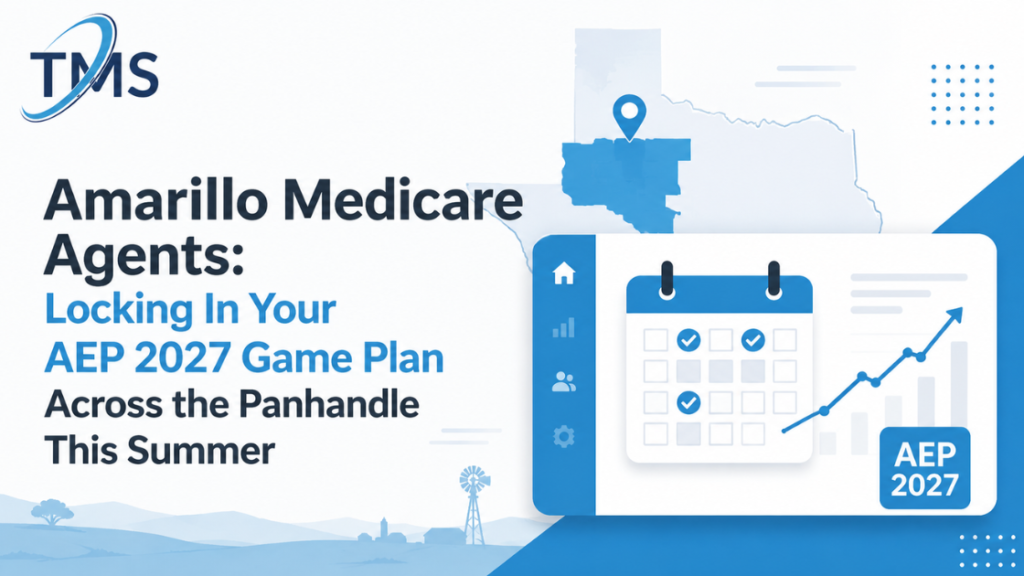 TMS

Amarillo Medicare Agents: Locking In Your AEP 2027 Game Plan Across the Panhandle This Summer

AEP 2027